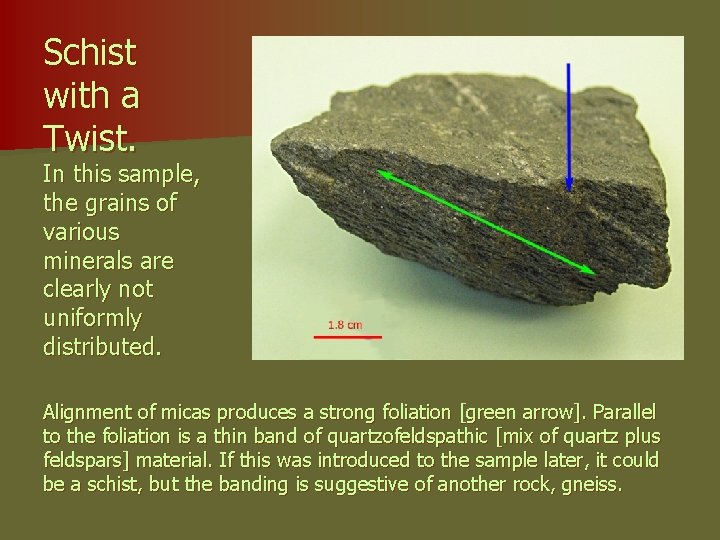 Schist with a Twist.

In this sample, the grains of various minerals are clearly not uniformly distributed.

1.8 cm

Alignment of micas produces a strong foliation [green arrow]. Parallel to the foliation is a thin band of quartzofeldspathic [mix of quartz plus feldspars] material. If this was introduced to the sample later, it could be a schist, but the banding is suggestive of another rock, gneiss.